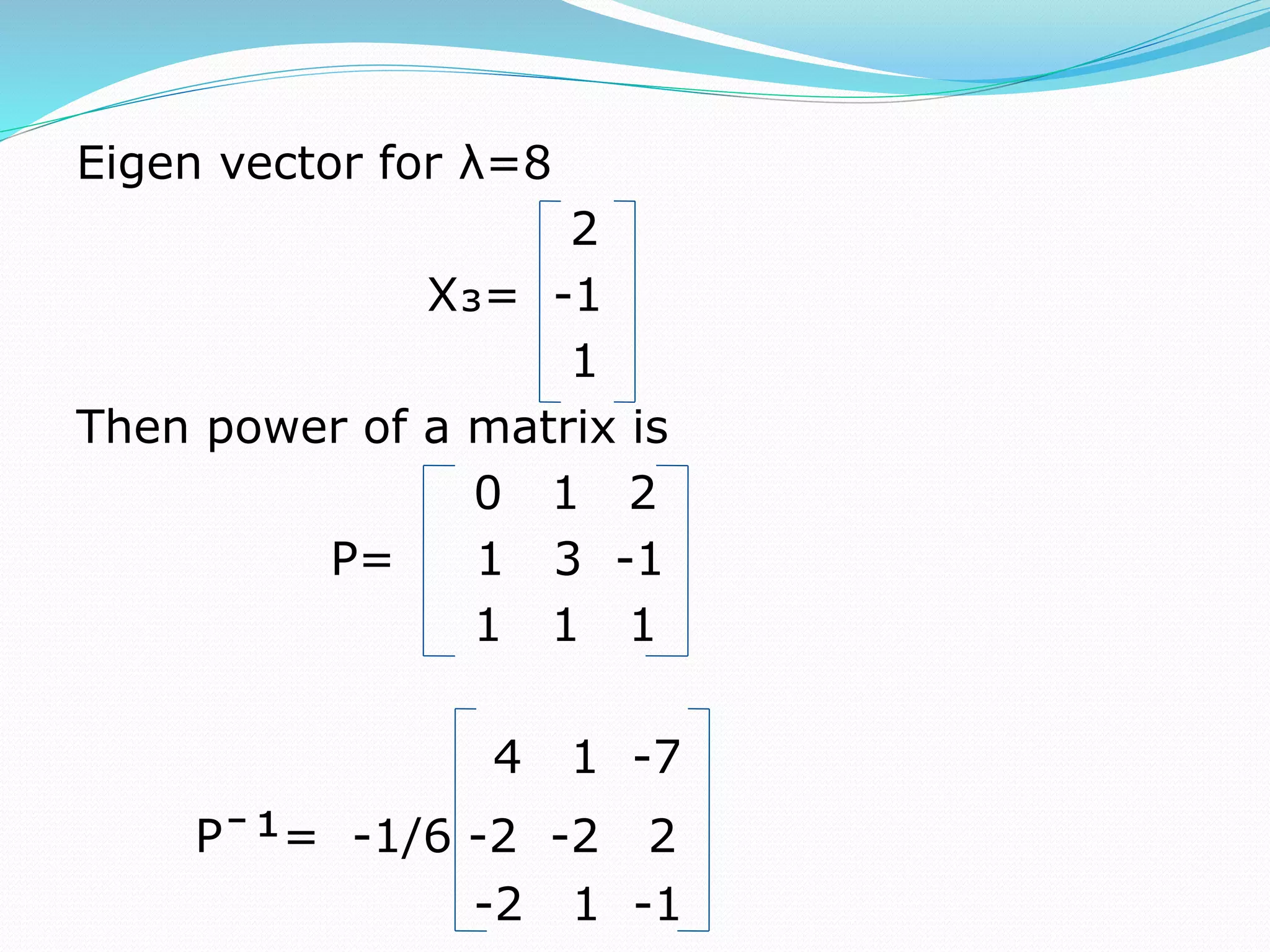 Eigen vector for λ=8

$X_3 = \begin{bmatrix} 2 \\ -1 \\ 1 \end{bmatrix}$

Then power of a matrix is

$P = \begin{bmatrix} 0 & 1 & 2 \\ 1 & 3 & -1 \\ 1 & 1 & 1 \end{bmatrix}$

$P^{-1} = -1/6 \begin{bmatrix} 4 & 1 & -7 \\ -2 & -2 & 2 \\ -2 & 1 & -1 \end{bmatrix}$